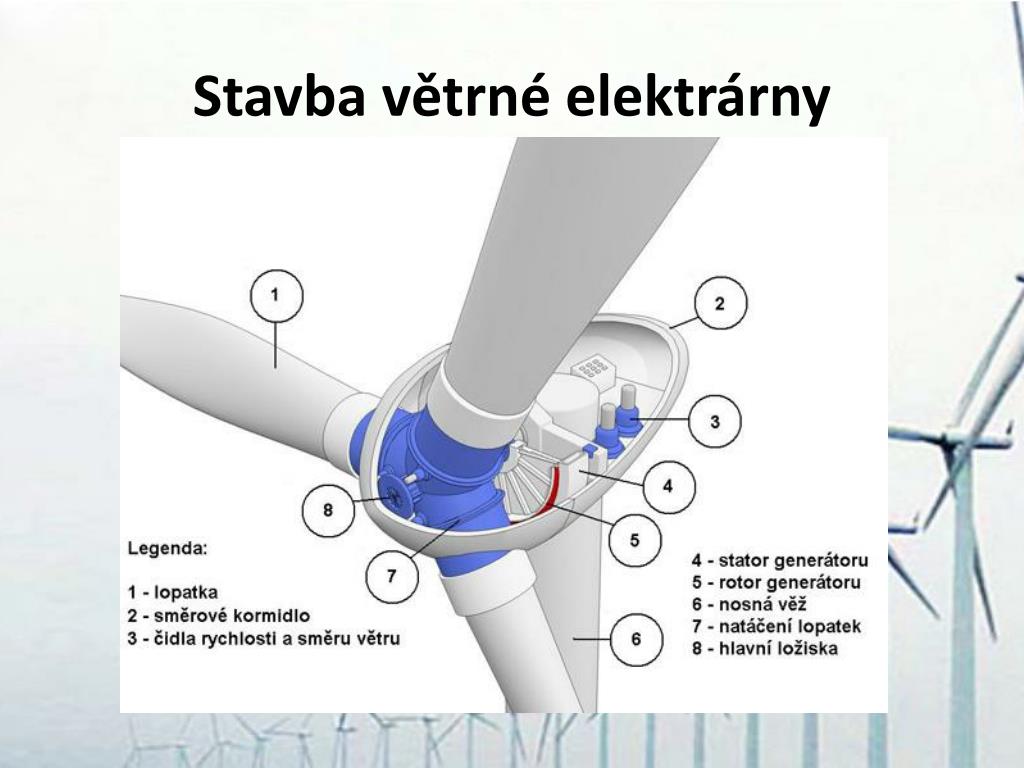 Stavba větrné elektrárny

1

2

3

4

5

6

7

8

Legenda:

1 - lopatka
2 - směrové kormidlo
3 - čidla rychlosti a směru větru

4 - stator generátoru
5 - rotor generátoru
6 - nosná věž
7 - natáčení lopatek
8 - hlavní ložiska